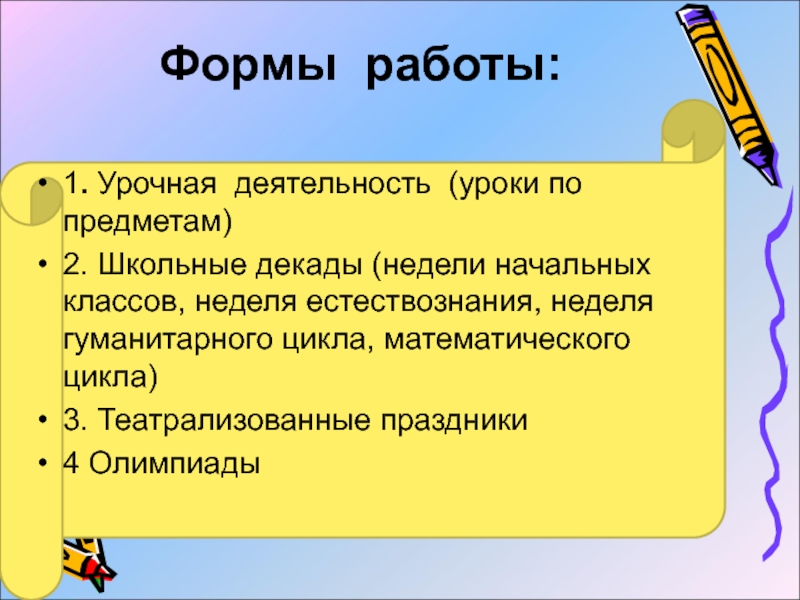 Формы работы:

• 1. Урочная деятельность (уроки по предметам)
• 2. Школьные декады (недели начальных классов, неделя естествознания, неделя гуманитарного цикла, математического цикла)
• 3. Театрализованные праздники
• 4 Олимпиады